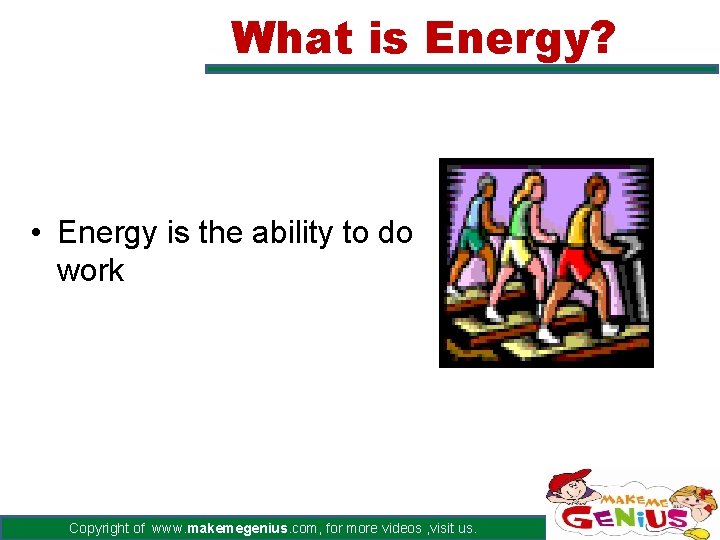 What is Energy?

• Energy is the ability to do work

Copyright of www.makemegenius.com, for more videos ,visit us.

MAKE ME GENIUS